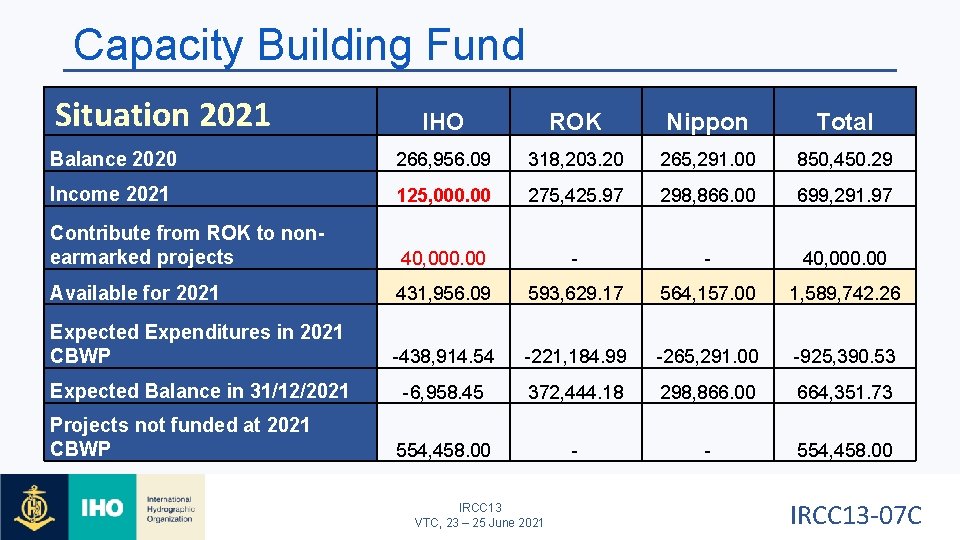 Capacity Building Fund

| Situation 2021 | IHO | ROK | Nippon | Total |
|---|---|---|---|---|
| Balance 2020 | 266,956.09 | 318,203.20 | 265,291.00 | 850,450.29 |
| Income 2021 | 125,000.00 | 275,425.97 | 298,866.00 | 699,291.97 |
| Contribute from ROK to non-earmarked projects | 40,000.00 | - | - | 40,000.00 |
| Available for 2021 | 431,956.09 | 593,629.17 | 564,157.00 | 1,589,742.26 |
| Expected Expenditures in 2021 CBWP | -438,914.54 | -221,184.99 | -265,291.00 | -925,390.53 |
| Expected Balance in 31/12/2021 | -6,958.45 | 372,444.18 | 298,866.00 | 664,351.73 |
| Projects not funded at 2021 CBWP | 554,458.00 | - | - | 554,458.00 |

IHO International Hydrographic Organization

IRCC13
VTC, 23 – 25 June 2021

IRCC13-07C